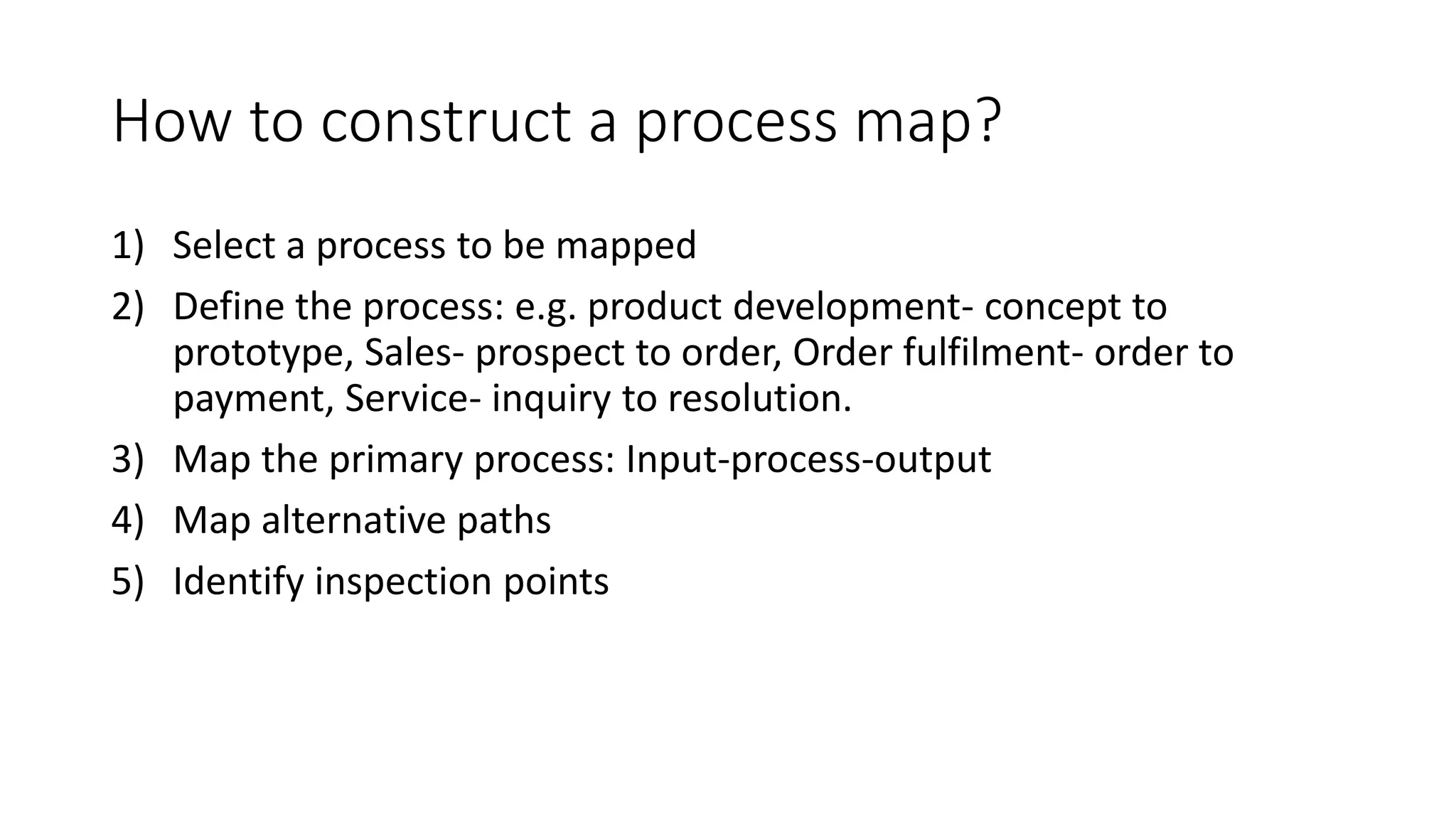 How to construct a process map?

1) Select a process to be mapped
2) Define the process: e.g. product development- concept to prototype, Sales- prospect to order, Order fulfilment- order to payment, Service- inquiry to resolution.
3) Map the primary process: Input-process-output
4) Map alternative paths
5) Identify inspection points